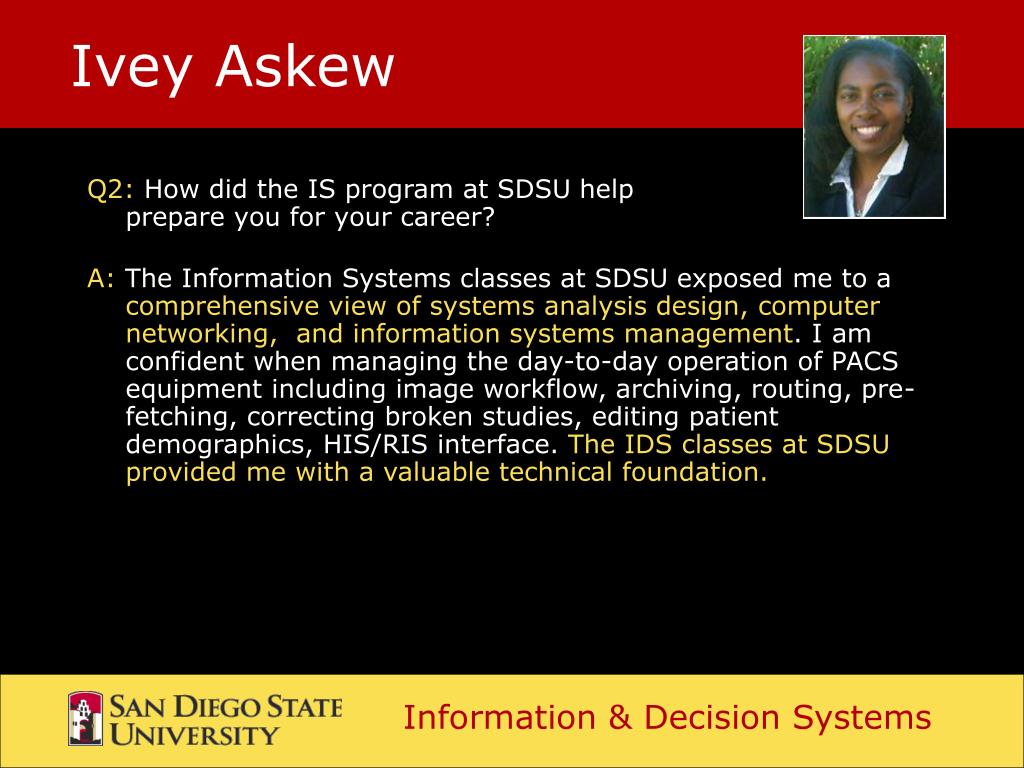 Ivey Askew

Q2: How did the IS program at SDSU help prepare you for your career?

A: The Information Systems classes at SDSU exposed me to a comprehensive view of systems analysis design, computer networking,  and information systems management. I am confident when managing the day-to-day operation of PACS equipment including image workflow, archiving, routing, pre-fetching, correcting broken studies, editing patient demographics, HIS/RIS interface. The IDS classes at SDSU provided me with a valuable technical foundation.

SAN DIEGO STATE UNIVERSITY

Information & Decision Systems